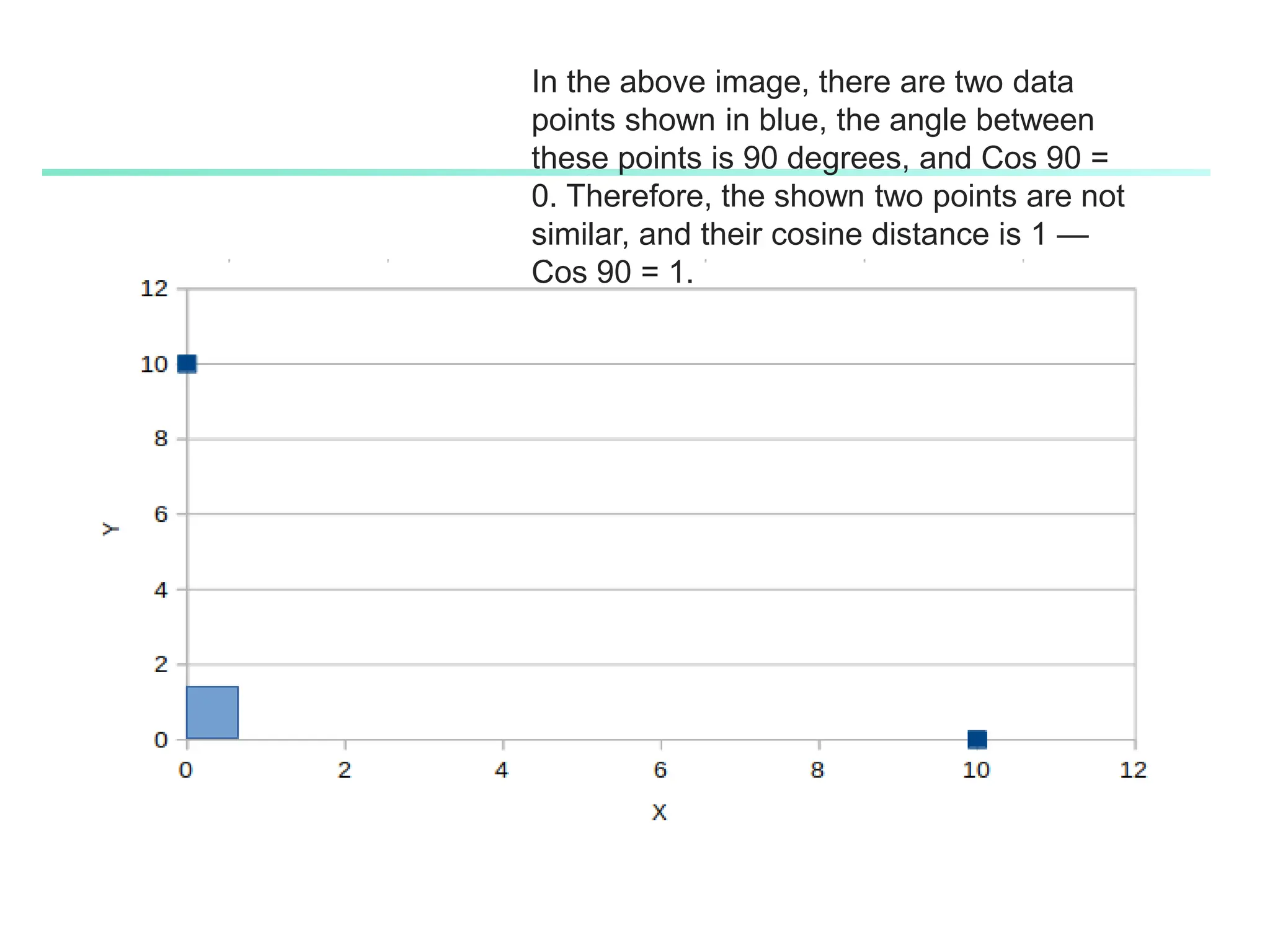 In the above image, there are two data points shown in blue, the angle between these points is 90 degrees, and Cos 90 = 0. Therefore, the shown two points are not similar, and their cosine distance is 1 — Cos 90 = 1.

12
10
8
6
4
2
0
Y
0
2
4
6
8
10
12
X